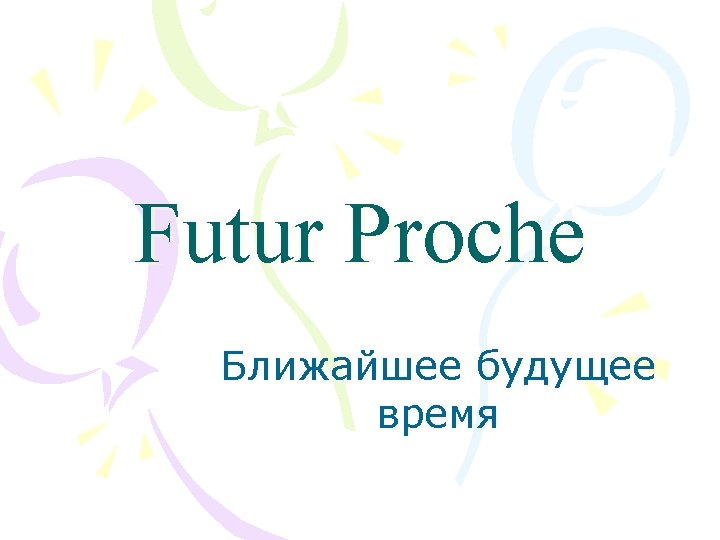 Futur Proche

Ближайшее будущее время